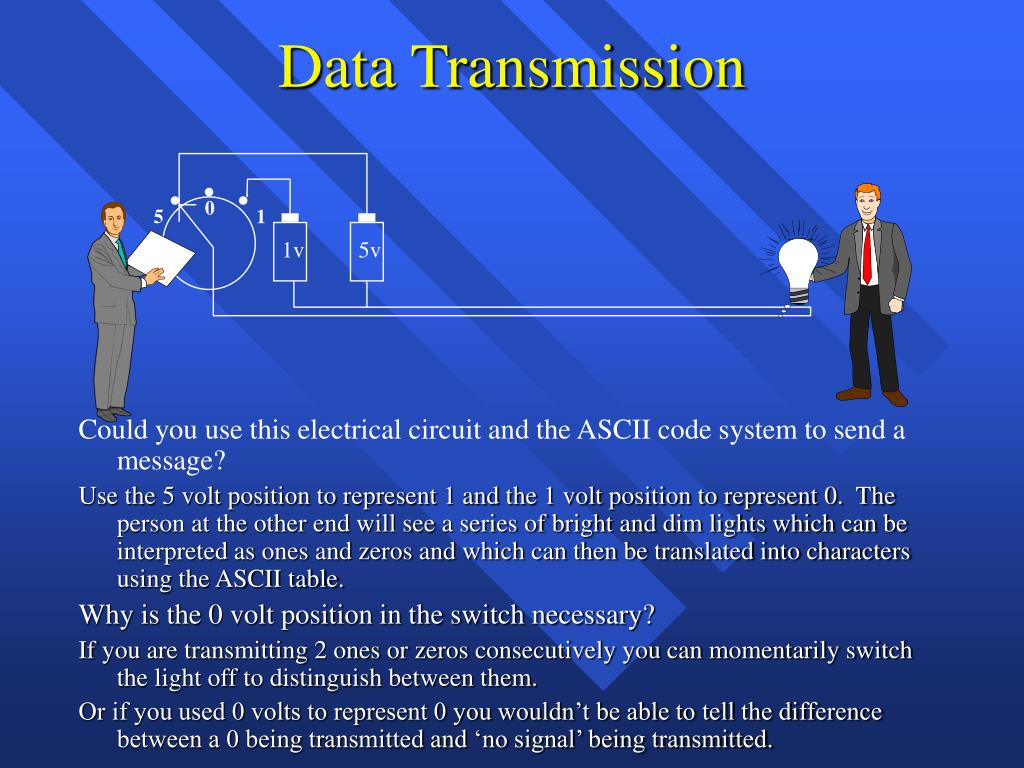 Data Transmission

5
0
1
1v
5v

Could you use this electrical circuit and the ASCII code system to send a message?

Use the 5 volt position to represent 1 and the 1 volt position to represent 0. The person at the other end will see a series of bright and dim lights which can be interpreted as ones and zeros and which can then be translated into characters using the ASCII table.

Why is the 0 volt position in the switch necessary?

If you are transmitting 2 ones or zeros consecutively you can momentarily switch the light off to distinguish between them.

Or if you used 0 volts to represent 0 you wouldn't be able to tell the difference between a 0 being transmitted and 'no signal' being transmitted.